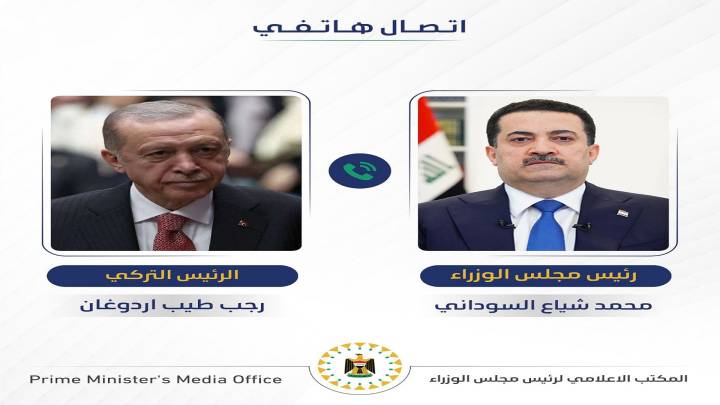 اتصال هاتفي

رئيس مجلس الوزراء
محمد شياع السوداني

الرئيس التركي
رجب طيب اردوغان

المكتب الاعلامي لرئيس مجلس الوزراء

Prime Minister's Media Office